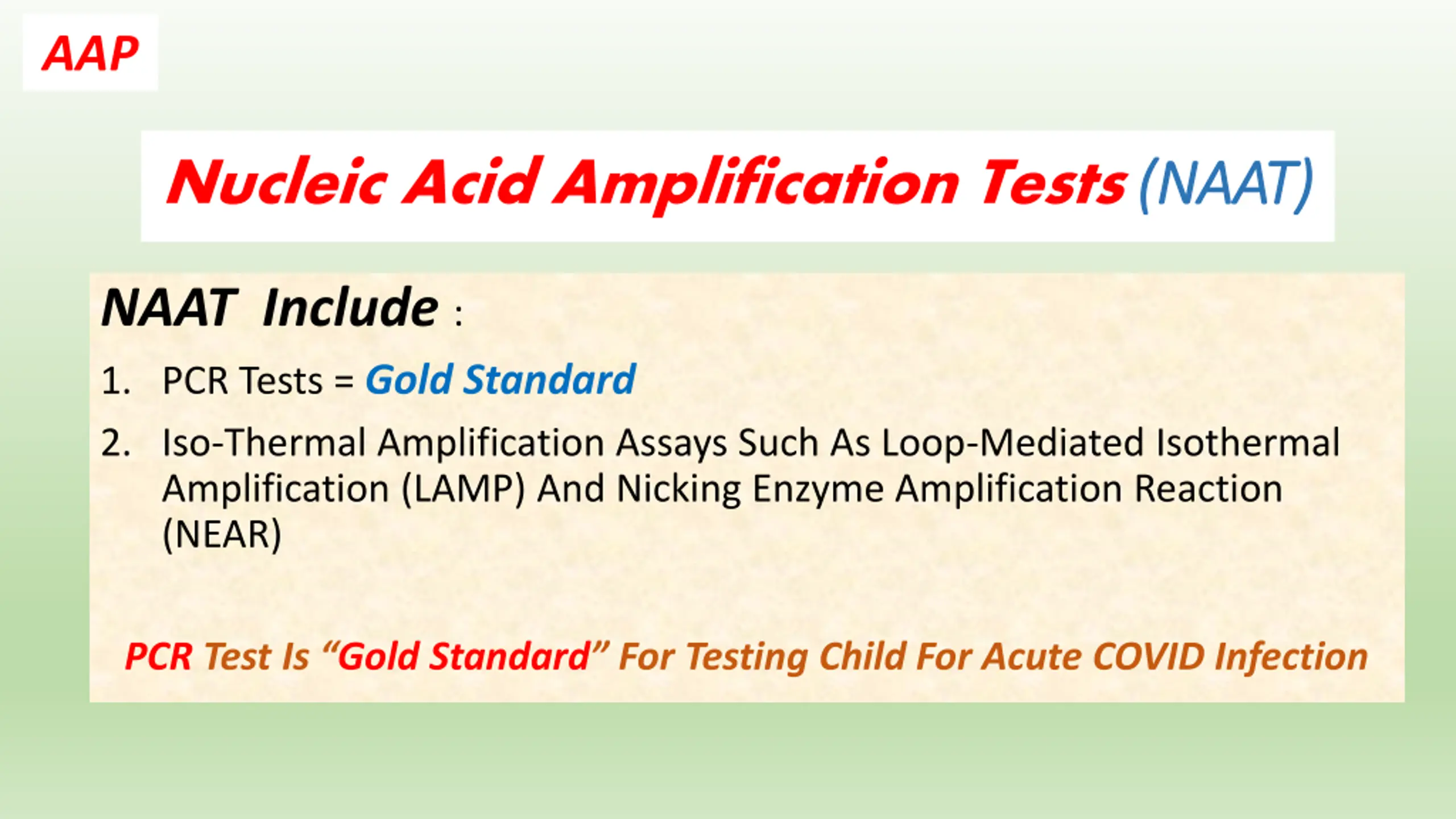 AAP

Nucleic Acid Amplification Tests (NAAT)

NAAT Include :

1. PCR Tests = Gold Standard

2. Iso-Thermal Amplification Assays Such As Loop-Mediated Isothermal Amplification (LAMP) And Nicking Enzyme Amplification Reaction (NEAR)

PCR Test Is “Gold Standard” For Testing Child For Acute COVID Infection